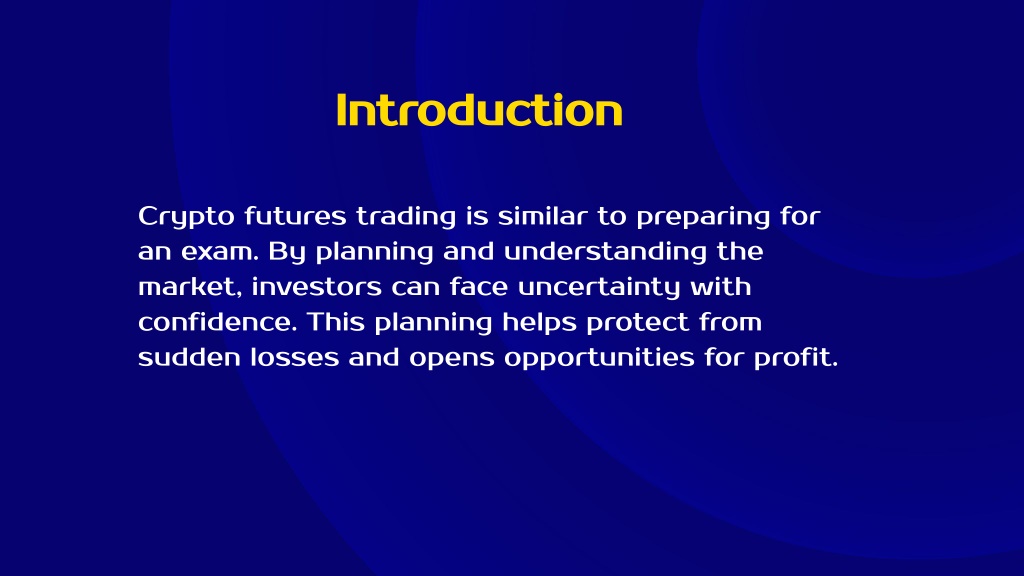 Introduction

Crypto futures trading is similar to preparing for an exam. By planning and understanding the market, investors can face uncertainty with confidence. This planning helps protect from sudden losses and opens opportunities for profit.